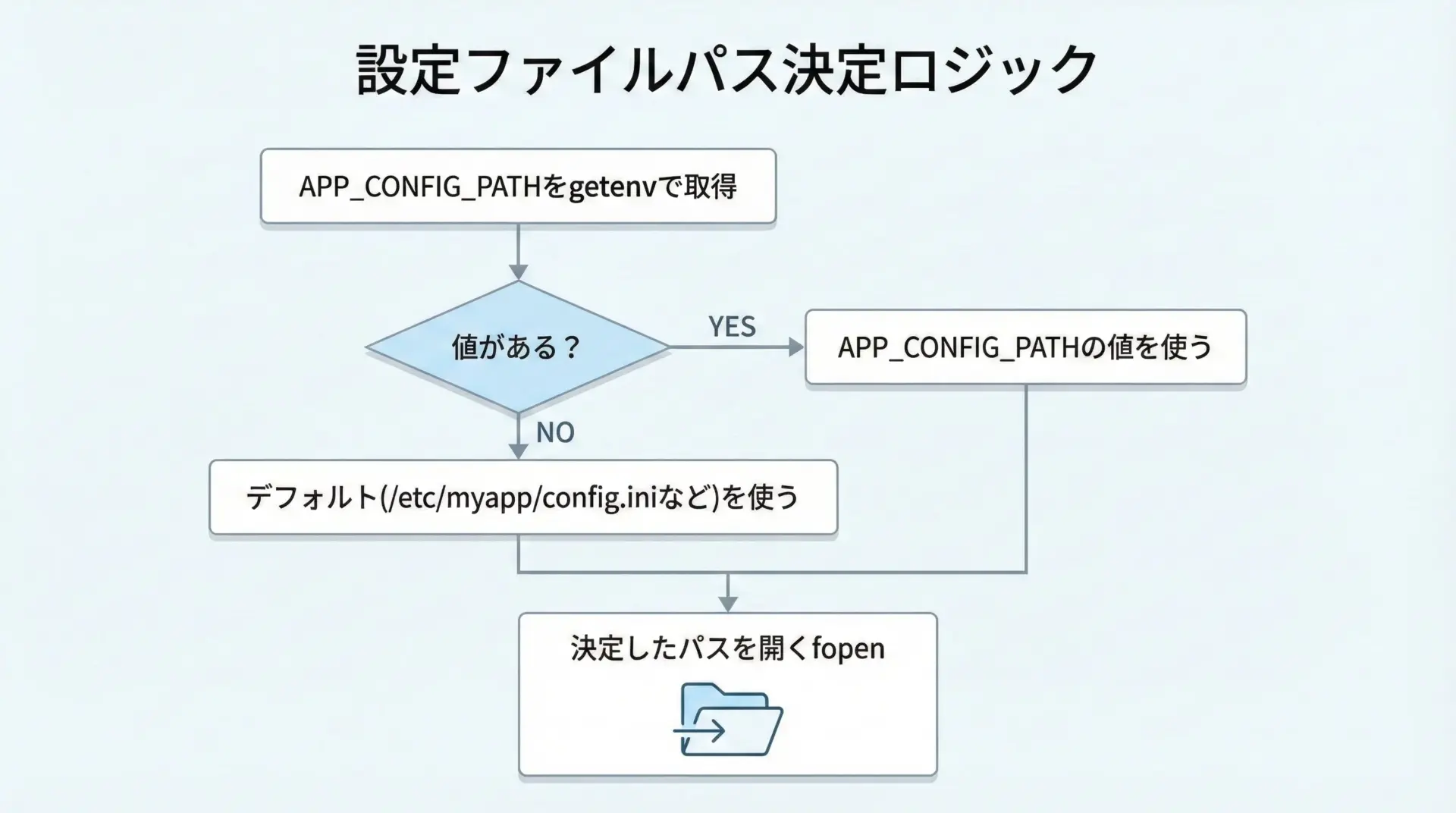 設定ファイルパス決定ロジック

APP_CONFIG_PATHをgetenvで取得

値がある？

YES

APP_CONFIG_PATHの値を使う

NO

デフォルト(/etc/myapp/config.iniなど)を使う

決定したパスを開くfopen